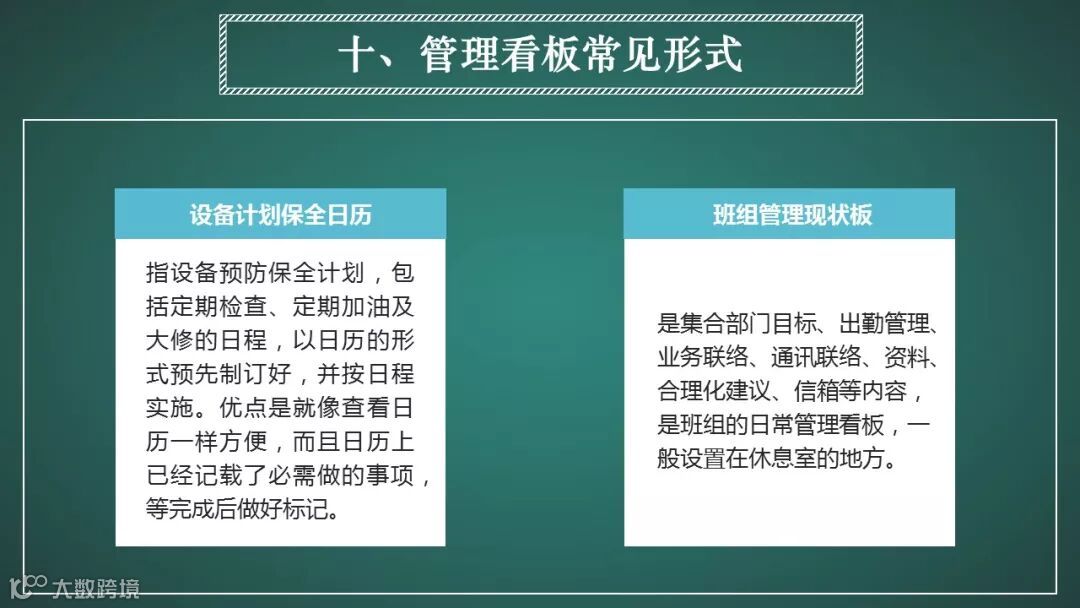 十、管理看板常见形式

设备计划保全日历

指设备预防保全计划，包括定期检查、定期加油及大修的日程，以日历的形式预先制订好，并按日程实施。优点是就像查看日历一样方便，而且日历上已经记载了必需做的事项，等完成后做好标记。

班组管理现状板

是集合部门目标、出勤管理、业务联络、通讯联络、资料、合理化建议、信箱等内容，是班组的日常管理看板，一般设置在休息室的地方。

大数跨境